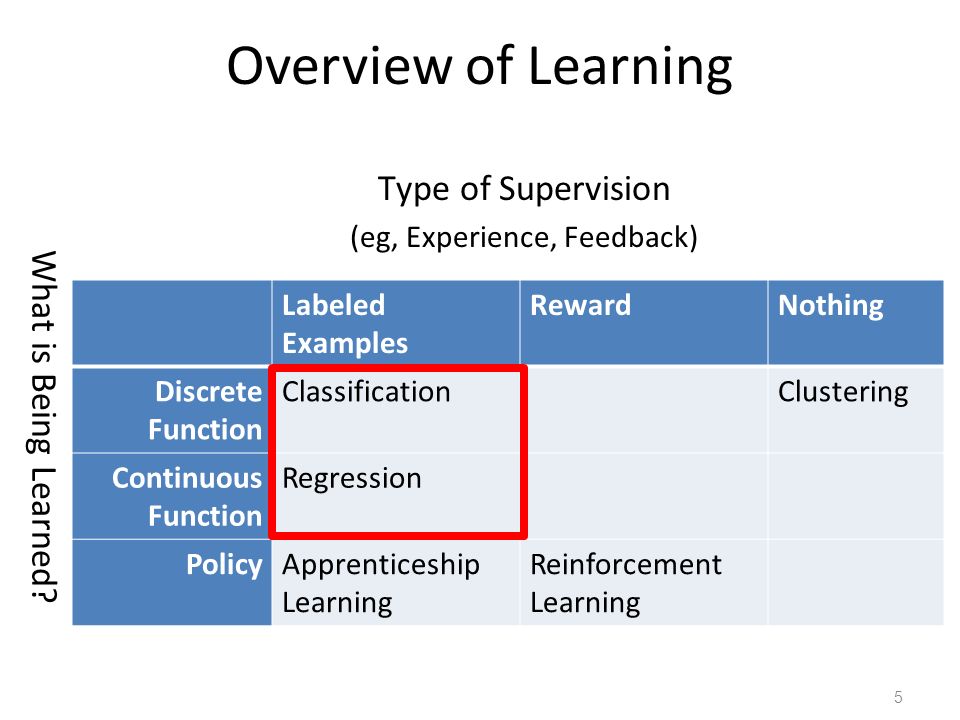 Overview of Learning

Type of Supervision
(eg, Experience, Feedback)

What is Being Learned?

| | Labeled Examples | Reward | Nothing |
|---|---|---|---|
| Discrete Function | Classification | | Clustering |
| Continuous Function | Regression | | |
| Policy | Apprenticeship Learning | Reinforcement Learning | |

5